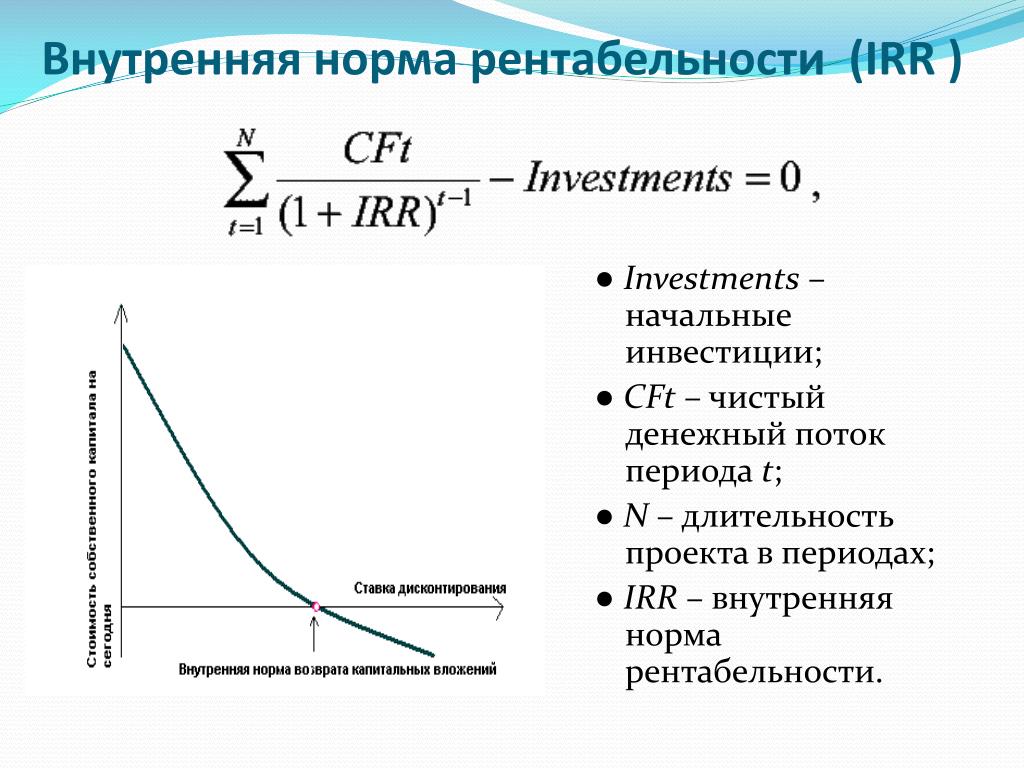 Внутренняя норма рентабельности (IRR )

$\sum_{t=1}^{N} \frac{CFt}{(1+IRR)^{t-1}} - Investments = 0$ ,

Стоимость собственного капитала на сегодня

Ставка дисконтирования

Внутренняя норма возврата капитальных вложений

● Investments – начальные инвестиции;

● CFt – чистый денежный поток периода t;

● N – длительность проекта в периодах;

● IRR – внутренняя норма рентабельности.